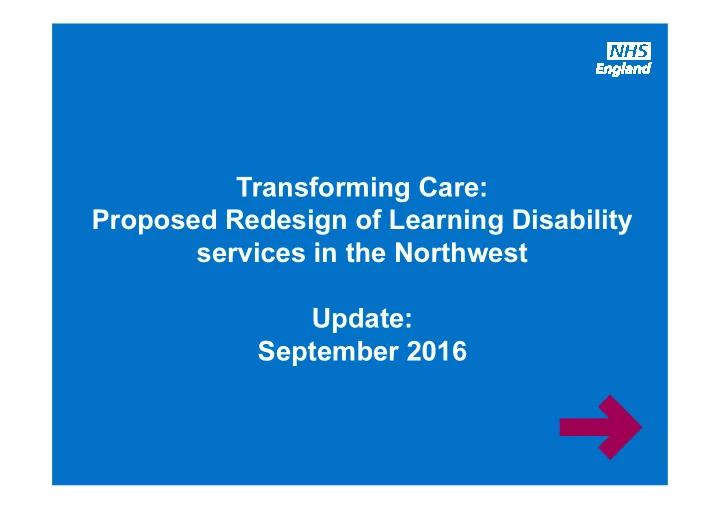 NHS
England

Transforming Care:
Proposed Redesign of Learning Disability services in the Northwest

Update:
September 2016